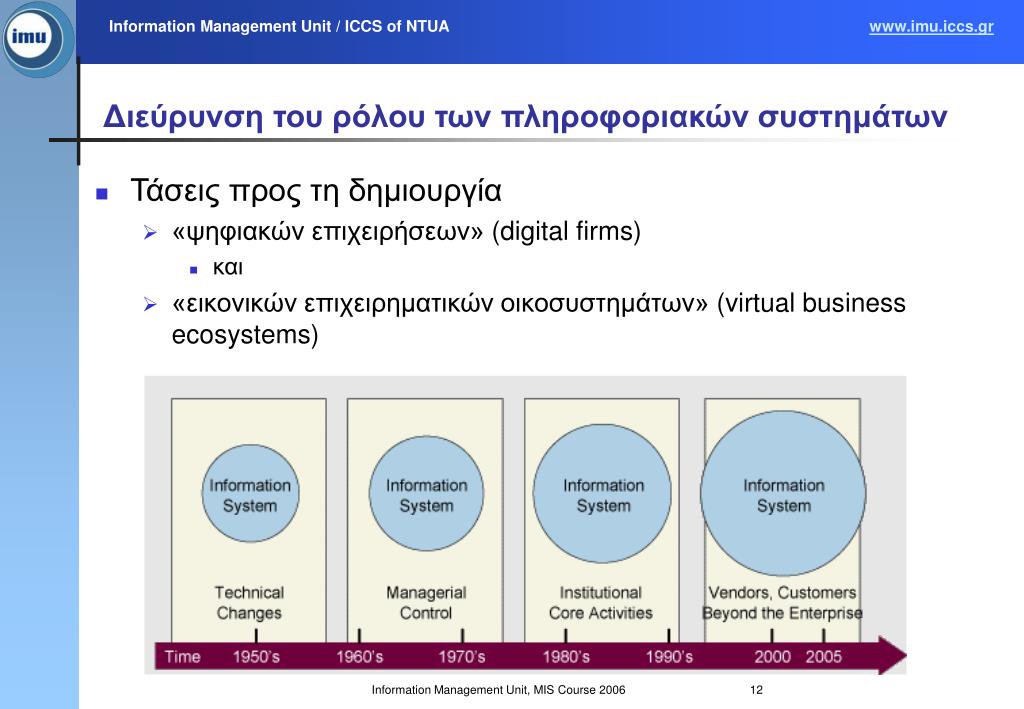 imu

Information Management Unit / ICCS of NTUA

www.imu.iccs.gr

Διεύρυνση του ρόλου των πληροφοριακών συστημάτων

Τάσεις προς τη δημιουργία

«ψηφιακών επιχειρήσεων» (digital firms)

και

«εικονικών επιχειρηματικών οικοσυστημάτων» (virtual business ecosystems)

Information System

Technical Changes

Information System

Managerial Control

Information System

Institutional Core Activities

Information System

Vendors, Customers Beyond the Enterprise

Time 1950's 1960's 1970's 1980's 1990's 2000 2005

Information Management Unit, MIS Course 2006

12